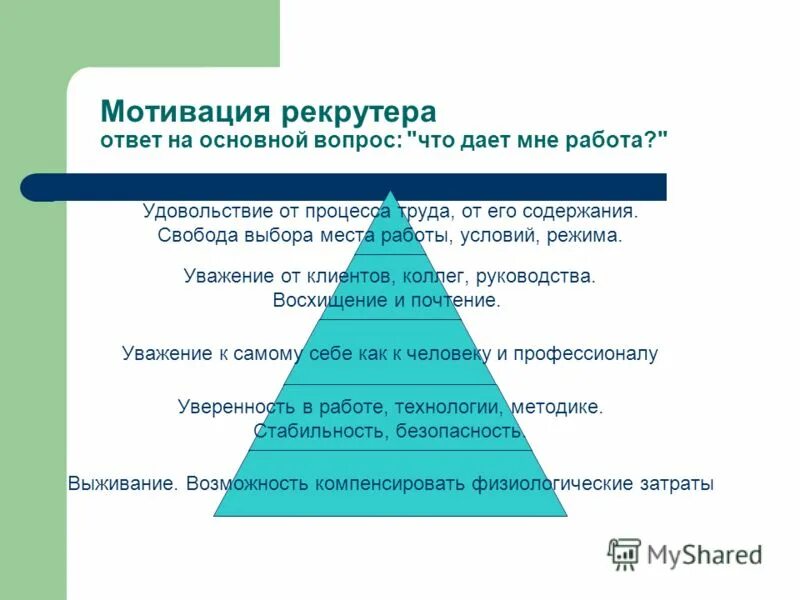 Мотивация рекрутера
ответ на основной вопрос: "что дает мне работа?"

Удовольствие от процесса труда, от его содержания. Свобода выбора места работы, условий, режима.

Уважение от клиентов, коллег, руководства. Восхищение и почтение.

Уважение к самому себе как к человеку и профессионалу

Уверенность в работе, технологии, методике. Стабильность, безопасность.

Выживание. Возможность компенсировать физиологические затраты

MyShared